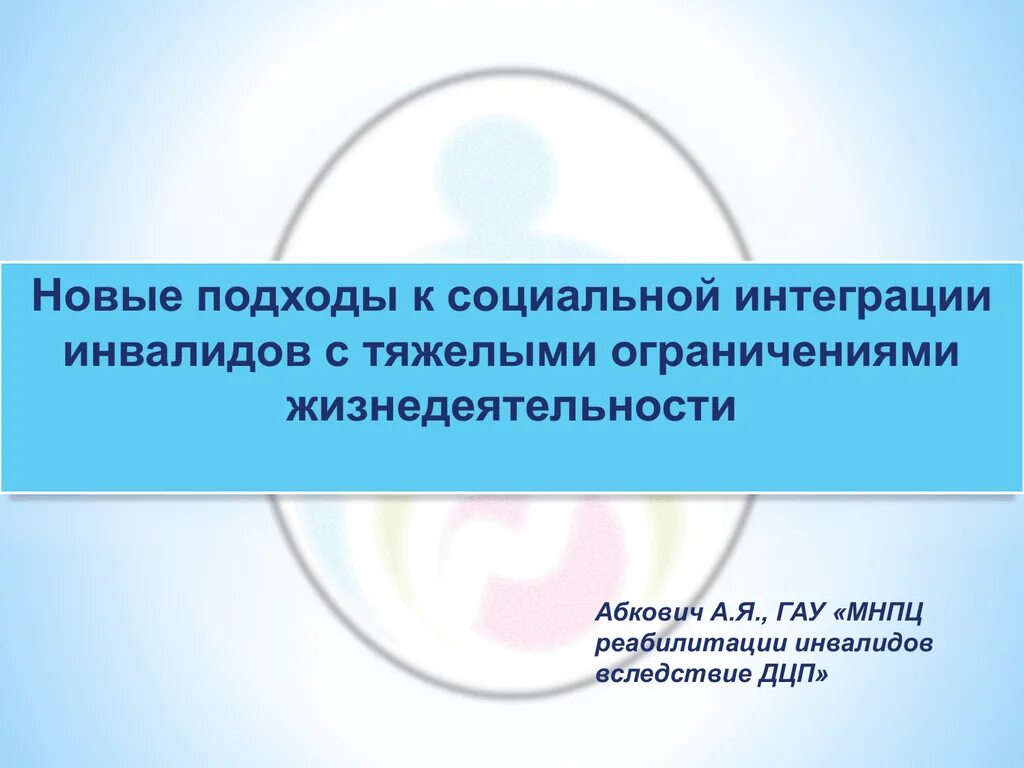 Новые подходы к социальной интеграции инвалидов с тяжелыми ограничениями жизнедеятельности

Абкович А.Я., ГАУ «МНПЦ реабилитации инвалидов вследствие ДЦП»